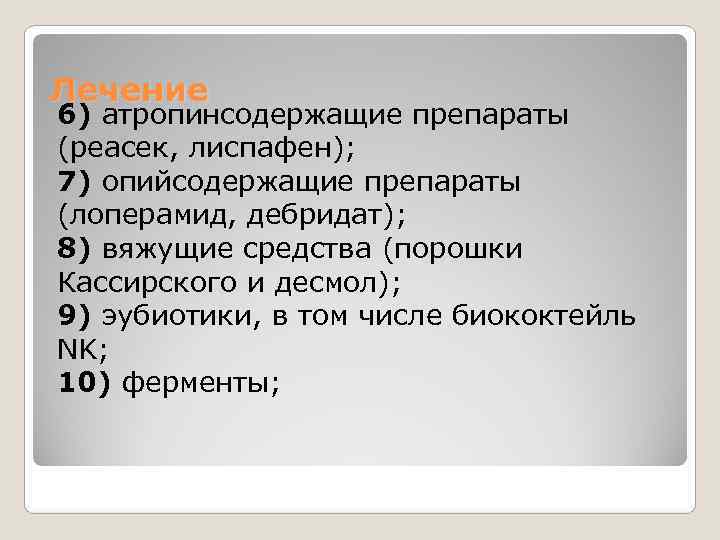 Лечение

6) атропинсодержащие препараты (реасек, лиспафен);
7) опийсодержащие препараты (лоперамид, дебридат);
8) вяжущие средства (порошки Кассирского и десмол);
9) эубиотики, в том числе биококтейль NK;
10) ферменты;